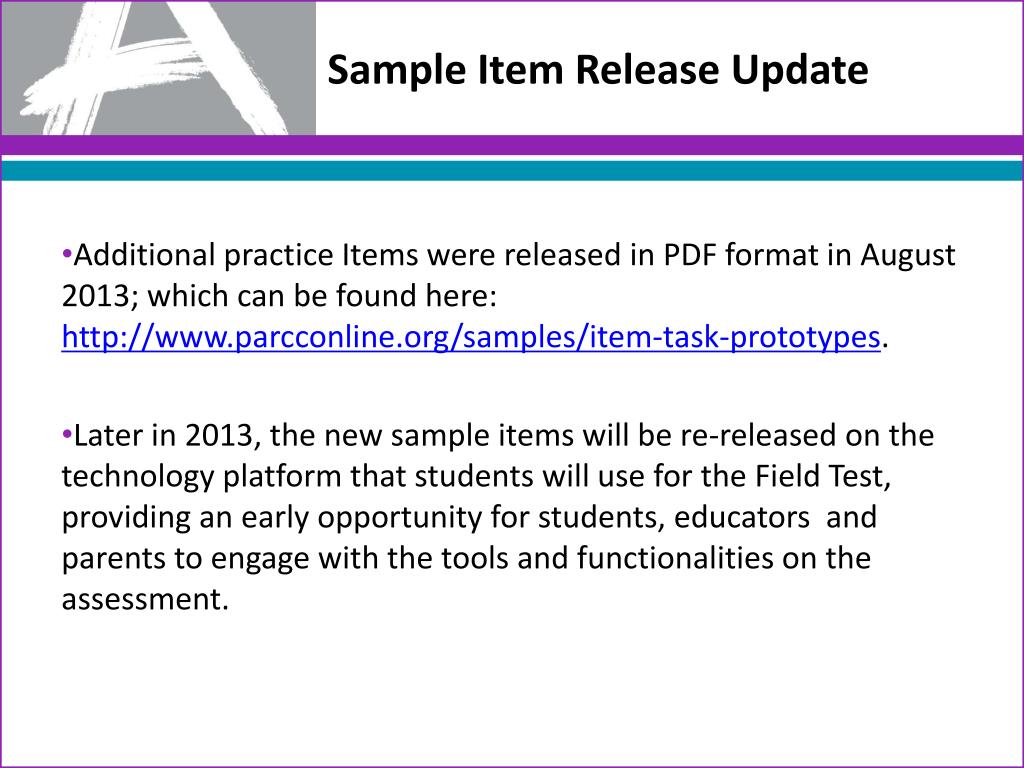 Sample Item Release Update

•Additional practice Items were released in PDF format in August 2013; which can be found here: http://www.parcconline.org/samples/item-task-prototypes.

•Later in 2013, the new sample items will be re-released on the technology platform that students will use for the Field Test, providing an early opportunity for students, educators and parents to engage with the tools and functionalities on the assessment.